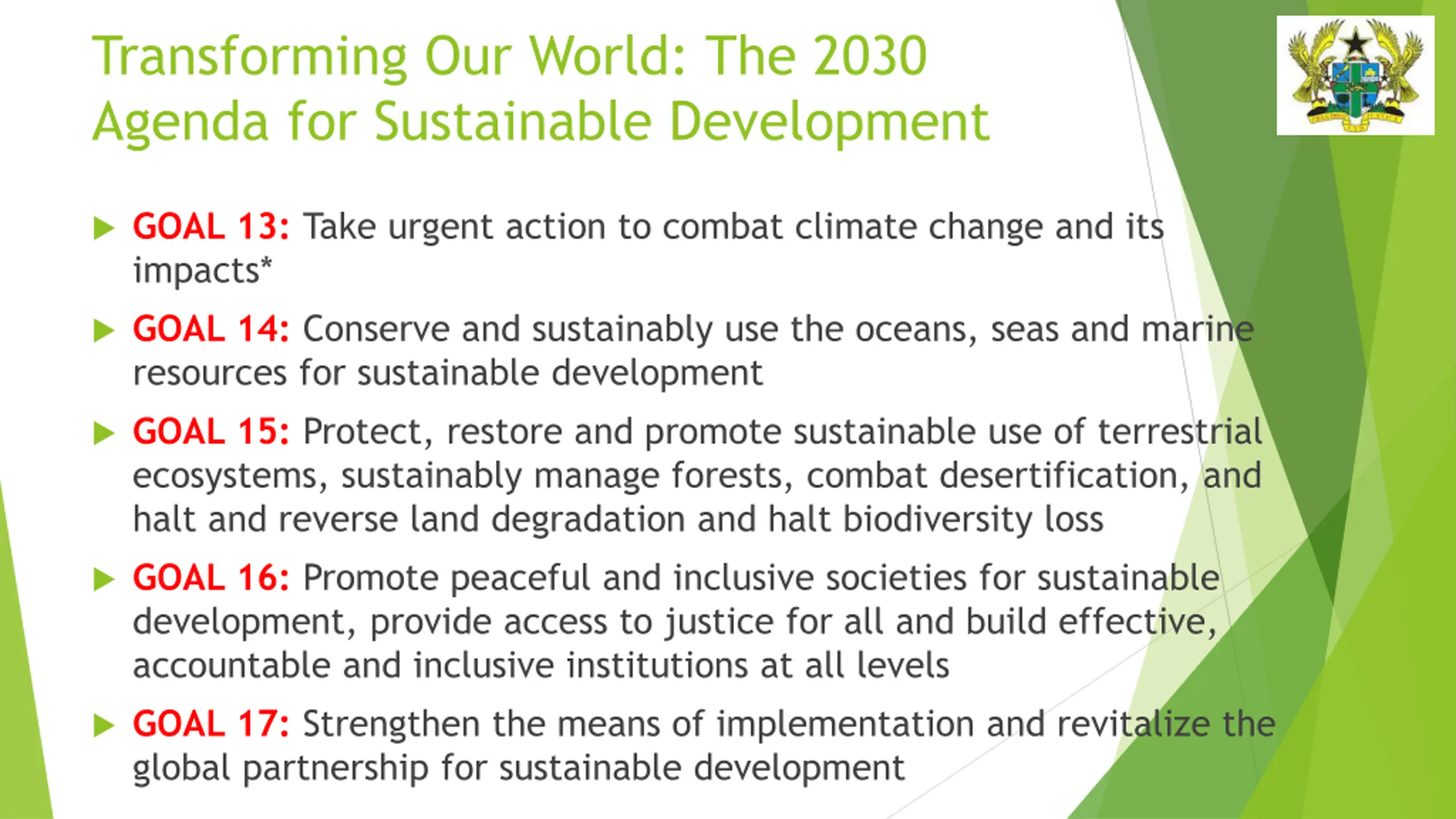 Transforming Our World: The 2030 Agenda for Sustainable Development

GOAL 13: Take urgent action to combat climate change and its impacts*

GOAL 14: Conserve and sustainably use the oceans, seas and marine resources for sustainable development

GOAL 15: Protect, restore and promote sustainable use of terrestrial ecosystems, sustainably manage forests, combat desertification, and halt and reverse land degradation and halt biodiversity loss

GOAL 16: Promote peaceful and inclusive societies for sustainable development, provide access to justice for all and build effective, accountable and inclusive institutions at all levels

GOAL 17: Strengthen the means of implementation and revitalize the global partnership for sustainable development